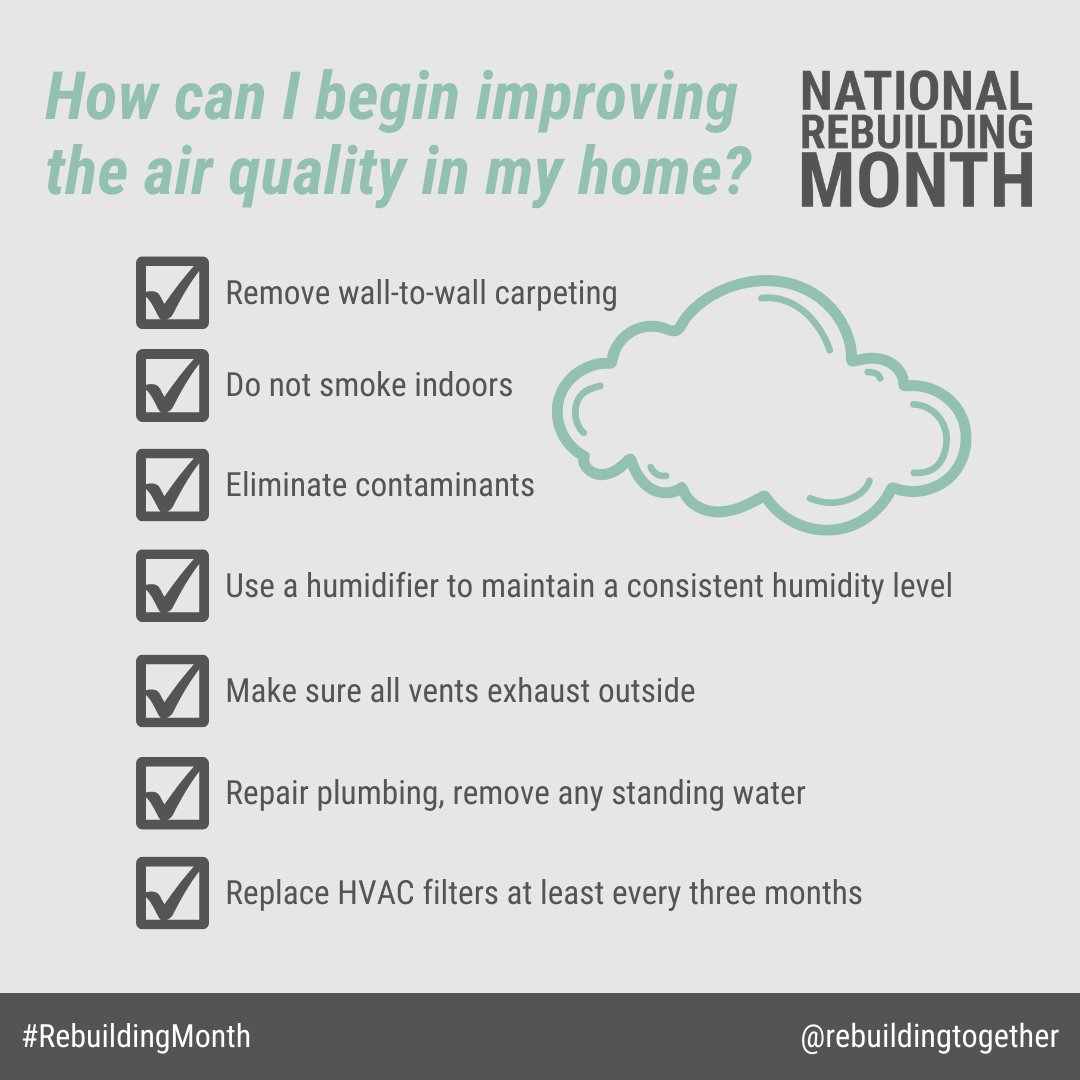 How can I begin improving the air quality in my home?

NATIONAL REBUILDING MONTH

Remove wall-to-wall carpeting

Do not smoke indoors

Eliminate contaminants

Use a humidifier to maintain a consistent humidity level

Make sure all vents exhaust outside

Repair plumbing, remove any standing water

Replace HVAC filters at least every three months

#RebuildingMonth

@rebuildingtogether